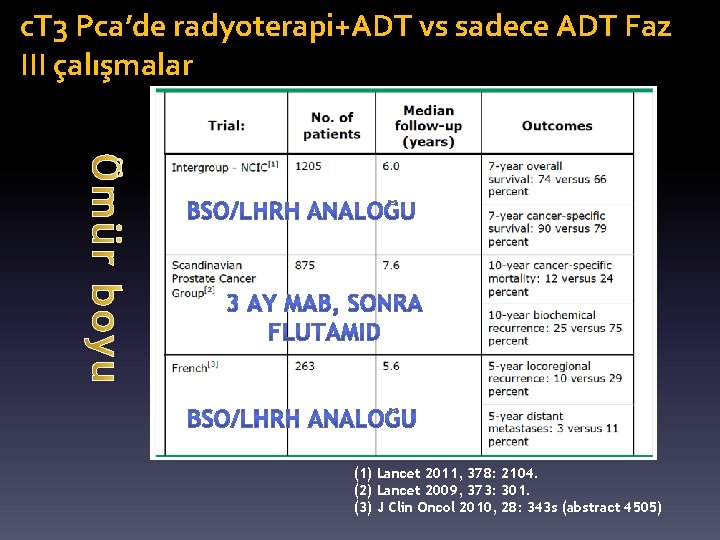 cT3 Pca'de radyoterapi+ADT vs sadece ADT Faz III çalışmalar

Ömür boyu

| Trial: | No. of patients | Median follow-up (years) | Outcomes |
|---|---|---|---|
| Intergroup - NCIC$^{[1]}$ | 1205 | 6.0 | 7-year overall survival: 74 versus 66 percent |
| | | | 7-year cancer-specific survival: 90 versus 79 percent |
| Scandinavian Prostate Cancer Group$^{[2]}$ | 875 | 7.6 | 10-year cancer-specific mortality: 12 versus 24 percent |
| | | | 10-year biochemical recurrence: 25 versus 75 percent |
| French$^{[3]}$ | 263 | 5.6 | 5-year locoregional recurrence: 10 versus 29 percent |
| | | | 5-year distant metastases: 3 versus 11 percent |

BSO/LHRH ANALOĞU

3 AY MAB, SONRA FLUTAMID

BSO/LHRH ANALOĞU

(1) Lancet 2011, 378: 2104.
(2) Lancet 2009, 373: 301.
(3) J Clin Oncol 2010, 28: 343s (abstract 4505)